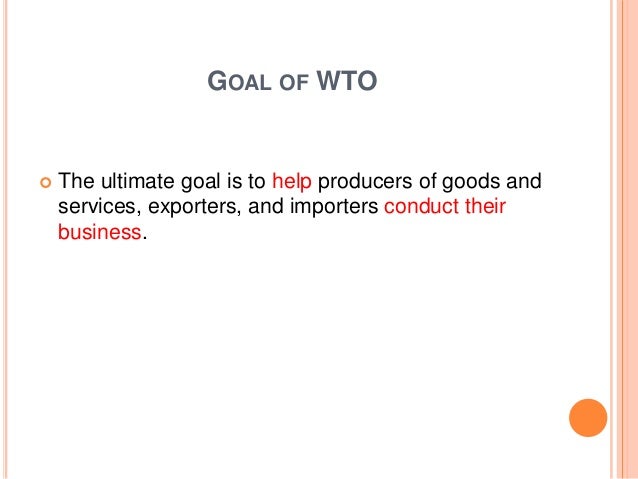 GOAL OF WTO

The ultimate goal is to help producers of goods and services, exporters, and importers conduct their business.